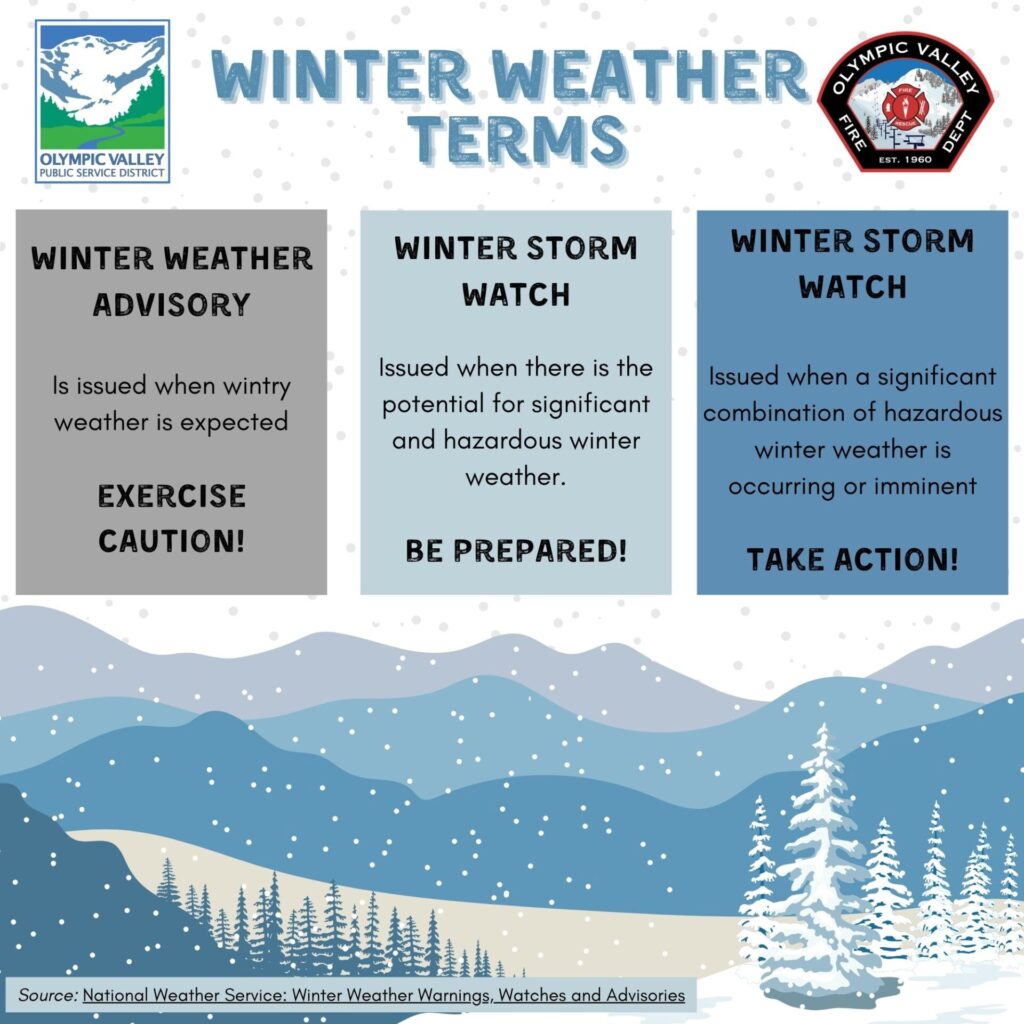 OLYMPIC VALLEY
PUBLIC SERVICE DISTRICT

WINTER WEATHER TERMS

OLYMPIC VALLEY
FIRE
RESCUE
FIRE DEPT
EST. 1960

WINTER WEATHER ADVISORY

Is issued when wintry weather is expected

EXERCISE CAUTION!

WINTER STORM WATCH

Issued when there is the potential for significant and hazardous winter weather.

BE PREPARED!

WINTER STORM WATCH

Issued when a significant combination of hazardous winter weather is occurring or imminent

TAKE ACTION!

Source: National Weather Service: Winter Weather Warnings, Watches and Advisories